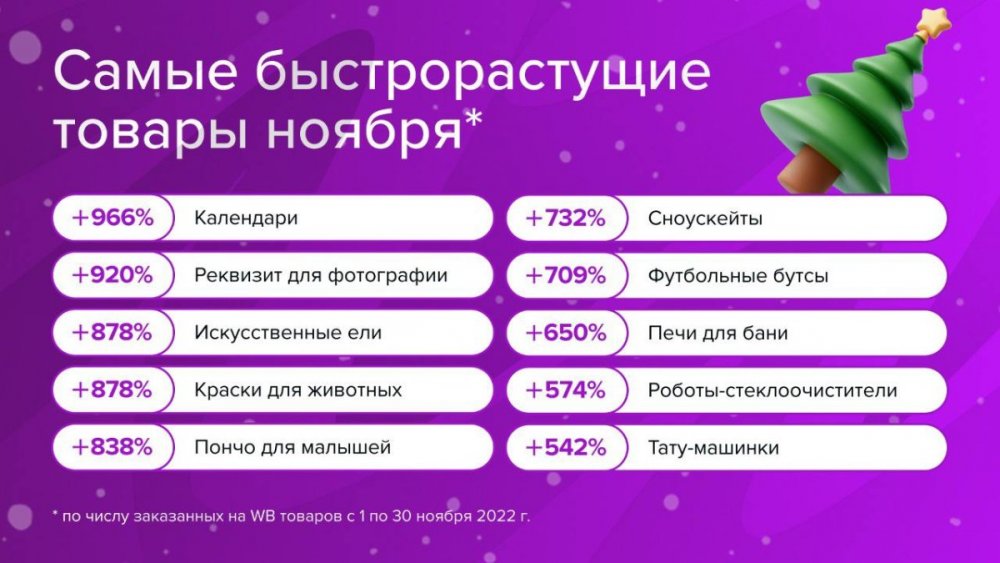 Самые быстрорастущие товары ноября*

+966% Календари

+920% Реквизит для фотографии

+878% Искусственные ели

+878% Краски для животных

+838% Пончо для малышей

+732% Сноускейты

+709% Футбольные бутсы

+650% Печи для бани

+574% Роботы-стеклоочистители

+542% Тату-машинки

* по числу заказанных на WB товаров с 1 по 30 ноября 2022 г.